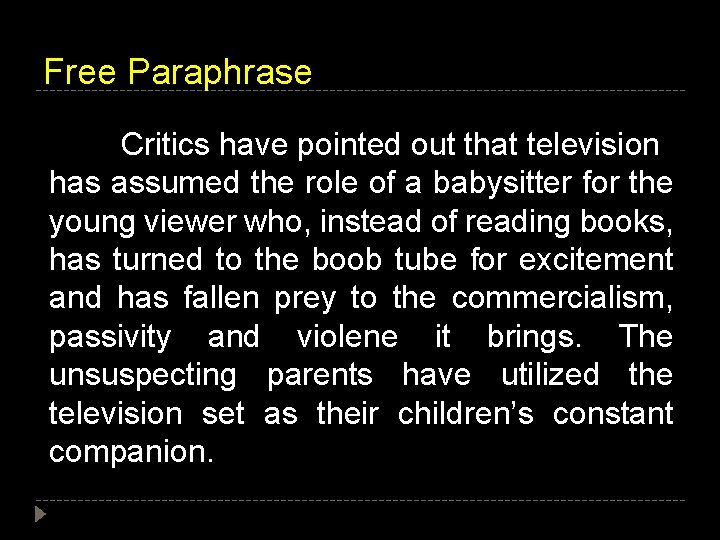 Free Paraphrase

Critics have pointed out that television has assumed the role of a babysitter for the young viewer who, instead of reading books, has turned to the boob tube for excitement and has fallen prey to the commercialism, passivity and violene it brings. The unsuspecting parents have utilized the television set as their children's constant companion.